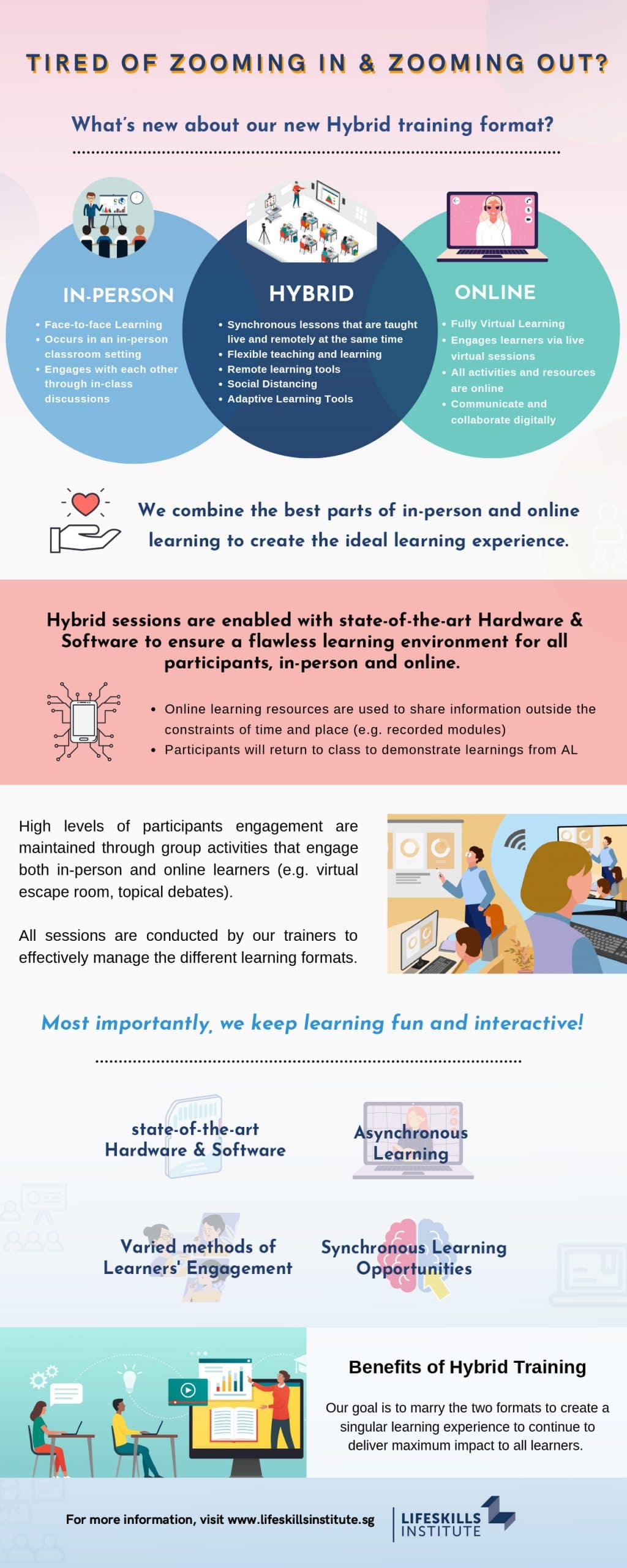 TIRED OF ZOOMING IN & ZOOMING OUT?

What's new about our new Hybrid training format?

IN-PERSON
• Face-to-face Learning
• Occurs in an in-person classroom setting
• Engages with each other through in-class discussions

HYBRID
• Synchronous lessons that are taught live and remotely at the same time
• Flexible teaching and learning
• Remote learning tools
• Social Distancing
• Adaptive Learning Tools

ONLINE
• Fully Virtual Learning
• Engages learners via live virtual sessions
• All activities and resources are online
• Communicate and collaborate digitally

We combine the best parts of in-person and online learning to create the ideal learning experience.

Hybrid sessions are enabled with state-of-the-art Hardware & Software to ensure a flawless learning environment for all participants, in-person and online.

• Online learning resources are used to share information outside the constraints of time and place (e.g. recorded modules)
• Participants will return to class to demonstrate learnings from AL

High levels of participants engagement are maintained through group activities that engage both in-person and online learners (e.g. virtual escape room, topical debates).

All sessions are conducted by our trainers to effectively manage the different learning formats.

Most importantly, we keep learning fun and interactive!

state-of-the-art Hardware & Software

Asynchronous Learning

Varied methods of Learners' Engagement

Synchronous Learning Opportunities

Benefits of Hybrid Training

Our goal is to marry the two formats to create a singular learning experience to continue to deliver maximum impact to all learners.

For more information, visit www.lifeskillsinstitute.sg

LIFESKILLS INSTITUTE